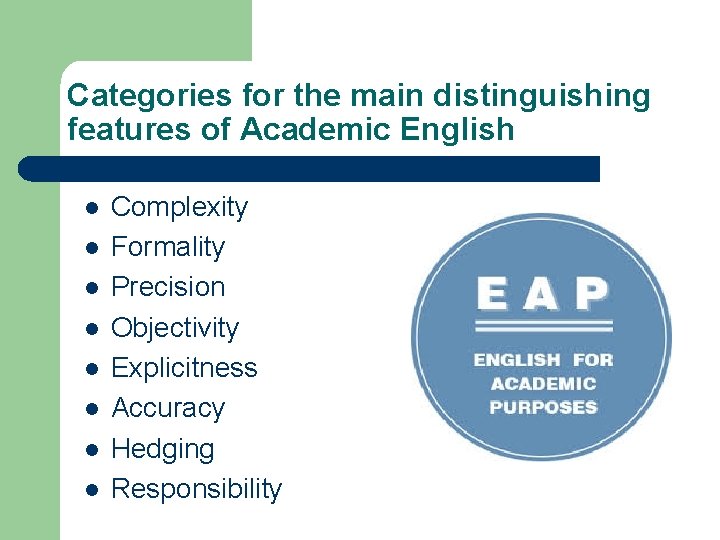 Categories for the main distinguishing features of Academic English

- Complexity
- Formality
- Precision
- Objectivity
- Explicitness
- Accuracy
- Hedging
- Responsibility

EAP

ENGLISH FOR ACADEMIC PURPOSES